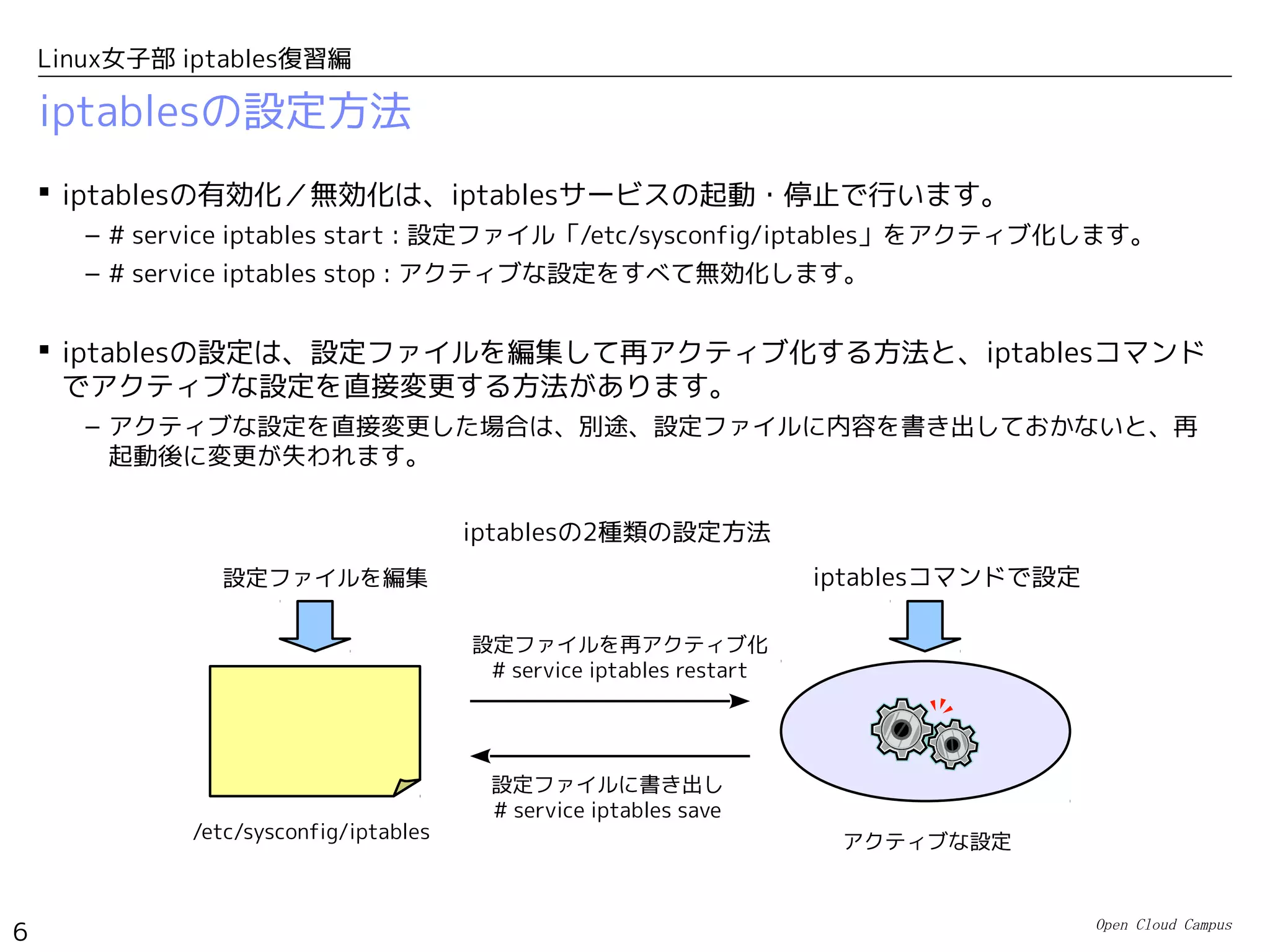 Linux女子部 iptables復習編

iptablesの設定方法

▪ iptablesの有効化／無効化は、iptablesサービスの起動・停止で行います。

– # service iptables start : 設定ファイル「/etc/sysconfig/iptables」をアクティブ化します。

– # service iptables stop : アクティブな設定をすべて無効化します。

▪ iptablesの設定は、設定ファイルを編集して再アクティブ化する方法と、iptablesコマンドでアクティブな設定を直接変更する方法があります。

– アクティブな設定を直接変更した場合は、別途、設定ファイルに内容を書き出しておかないと、再起動後に変更が失われます。

iptablesの2種類の設定方法

設定ファイルを編集

iptablesコマンドで設定

設定ファイルを再アクティブ化
# service iptables restart

設定ファイルに書き出し
# service iptables save

/etc/sysconfig/iptables

アクティブな設定

6

Open Cloud Campus